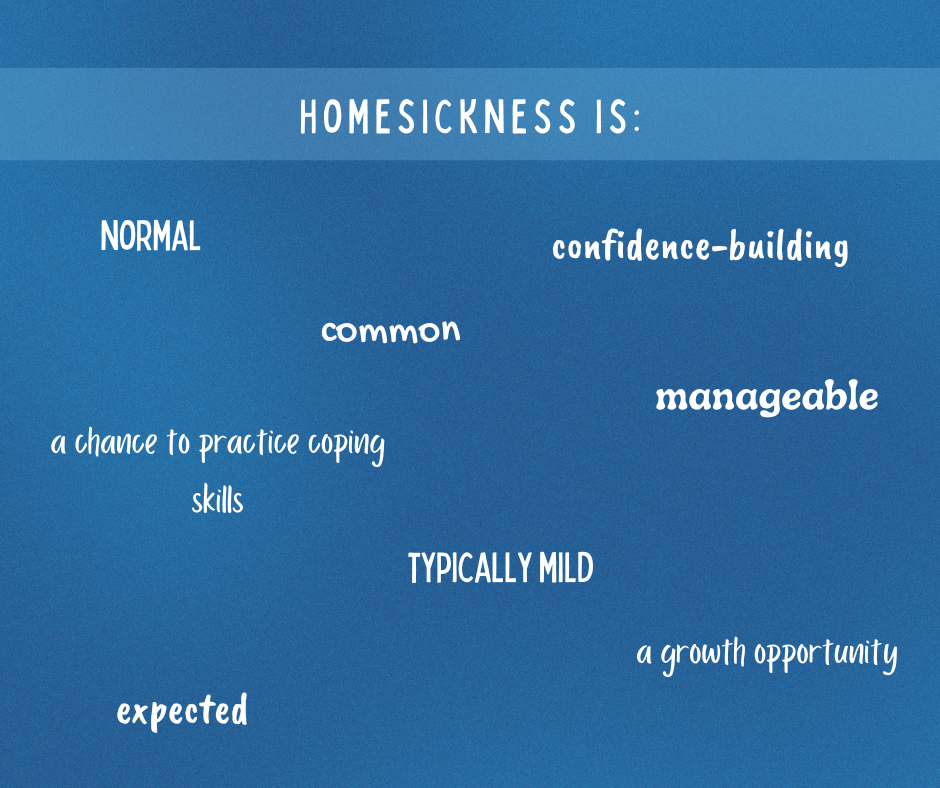 HOMESICKNESS IS:

NORMAL

confidence-building

common

manageable

a chance to practice coping skills

TYPICALLY MILD

a growth opportunity

expected